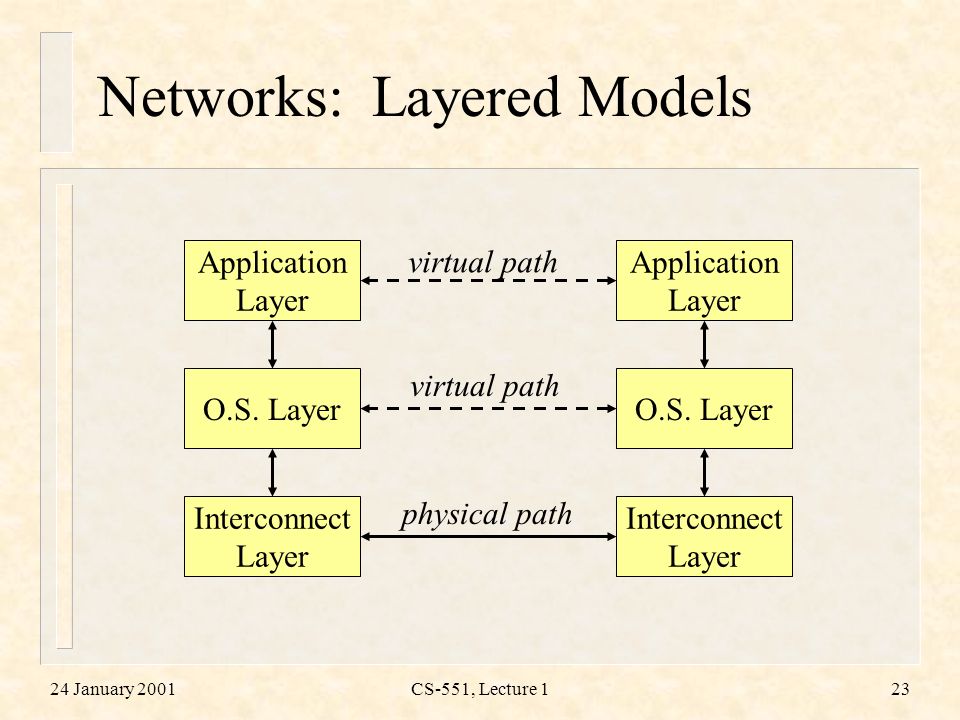 Networks: Layered Models

Application Layer

virtual path

Application Layer

O.S. Layer

virtual path

O.S. Layer

Interconnect Layer

physical path

Interconnect Layer

24 January 2001

CS-551, Lecture 1

23